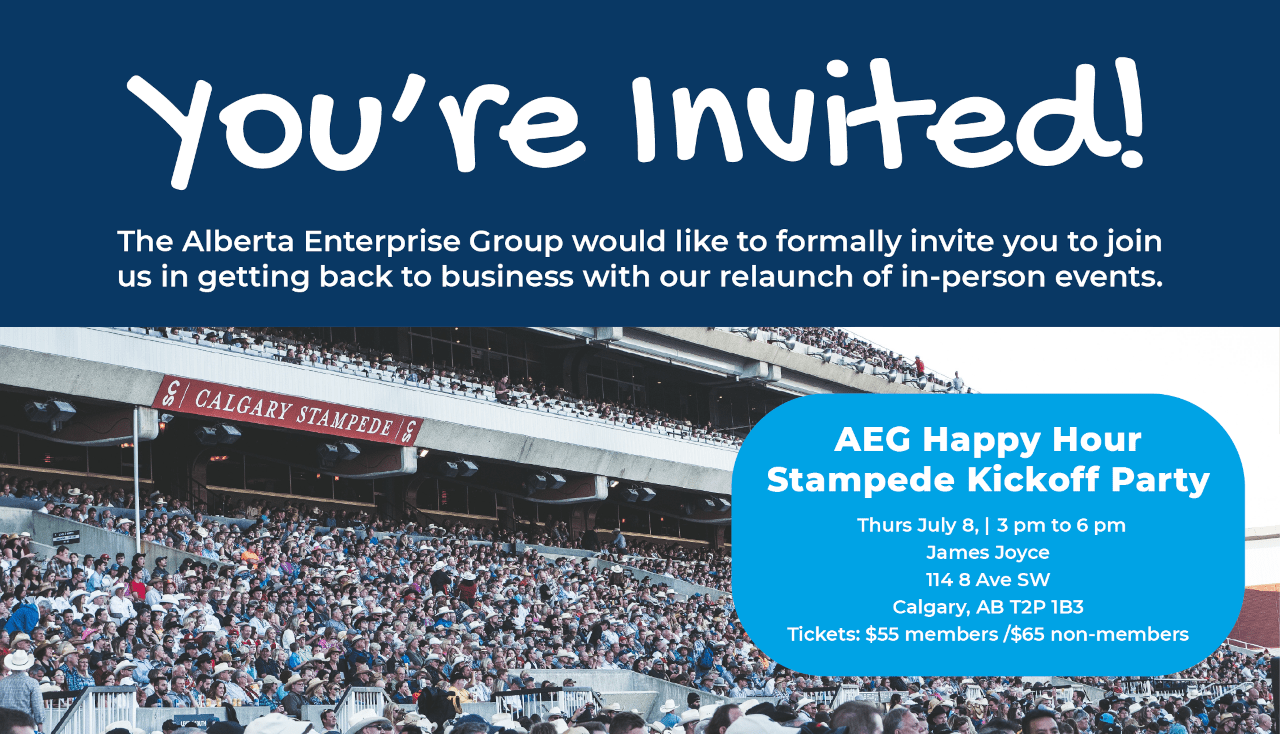 You're Invited!

The Alberta Enterprise Group would like to formally invite you to join us in getting back to business with our relaunch of in-person events.

CALGARY STAMPEDE

AEG Happy Hour
Stampede Kickoff Party

Thurs July 8, | 3 pm to 6 pm
James Joyce
114 8 Ave SW
Calgary, AB T2P 1B3
Tickets: $55 members /$65 non-members